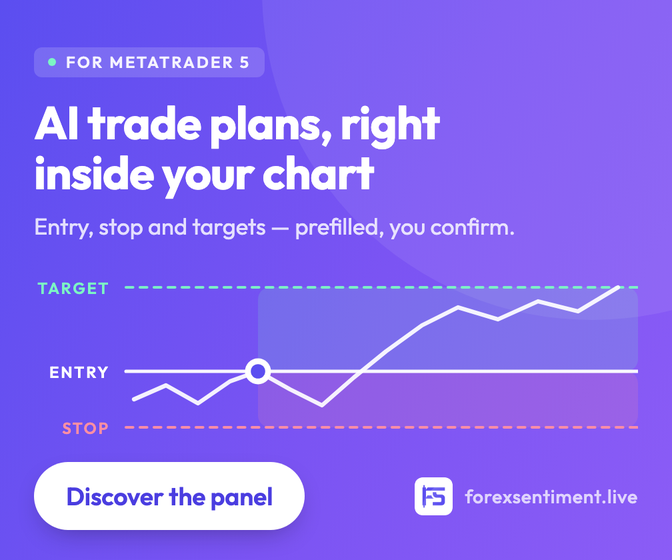 FOR METATRADER 5

AI trade plans, right inside your chart

Entry, stop and targets — prefilled, you confirm.

TARGET

ENTRY

STOP

Discover the panel

FS forexsentiment.live